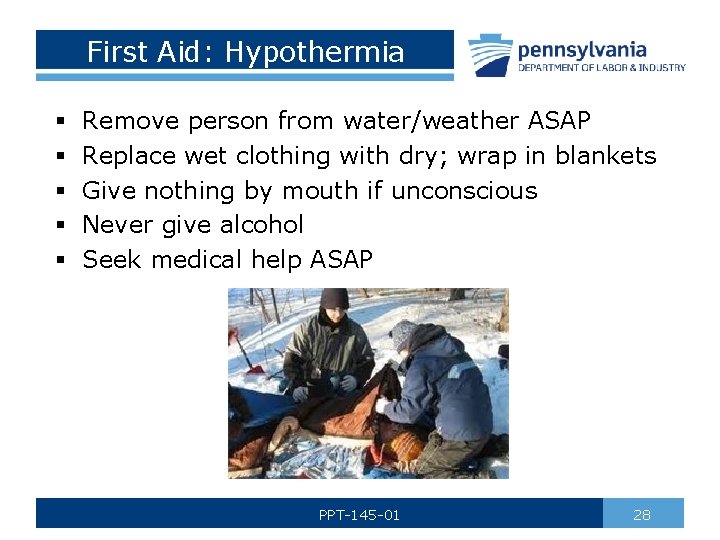 First Aid: Hypothermia

pennsylvania
DEPARTMENT OF LABOR & INDUSTRY

▪ Remove person from water/weather ASAP
▪ Replace wet clothing with dry; wrap in blankets
▪ Give nothing by mouth if unconscious
▪ Never give alcohol
▪ Seek medical help ASAP

PPT-145-01

28